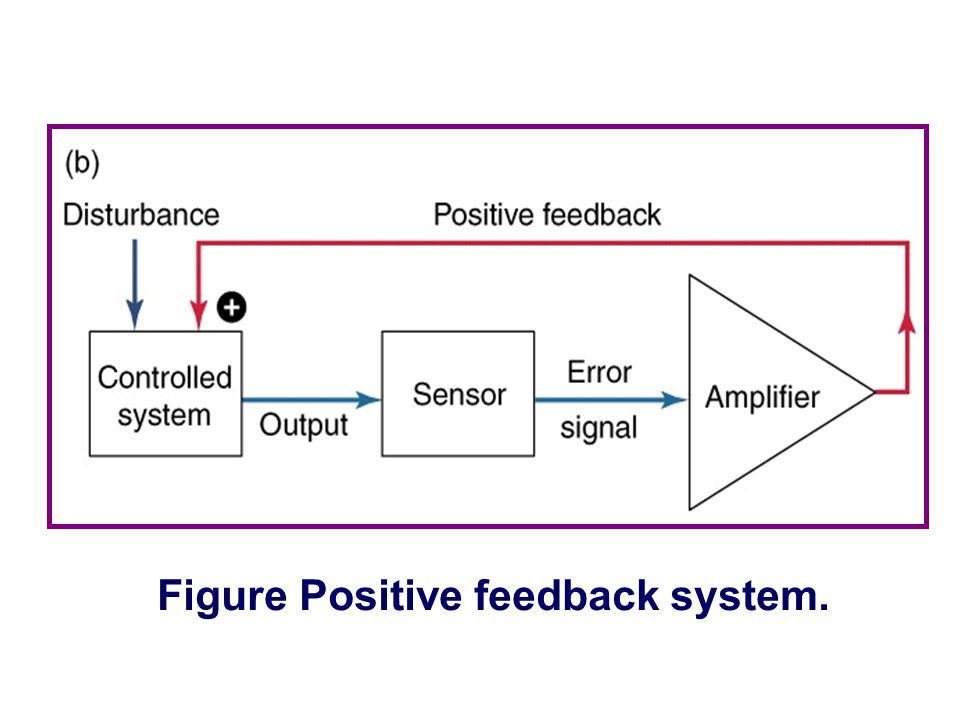 (b)

Disturbance

Positive feedback

+

Controlled system

Output

Sensor

Error signal

Amplifier

Figure Positive feedback system.